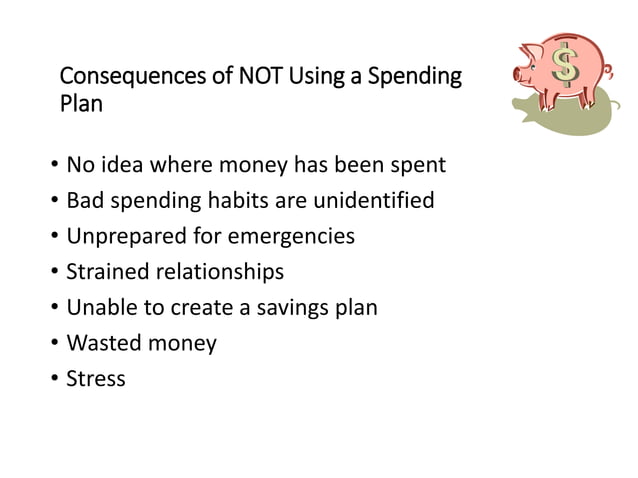 Consequences of NOT Using a Spending Plan

$

• No idea where money has been spent
• Bad spending habits are unidentified
• Unprepared for emergencies
• Strained relationships
• Unable to create a savings plan
• Wasted money
• Stress